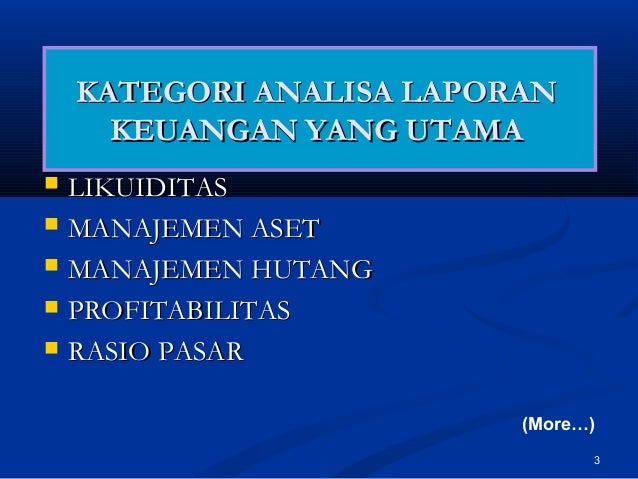 KATEGORI ANALISA LAPORAN KEUANGAN YANG UTAMA

- LIKUIDITAS
- MANAJEMEN ASET
- MANAJEMEN HUTANG
- PROFITABILITAS
- RASIO PASAR

(More…)

3